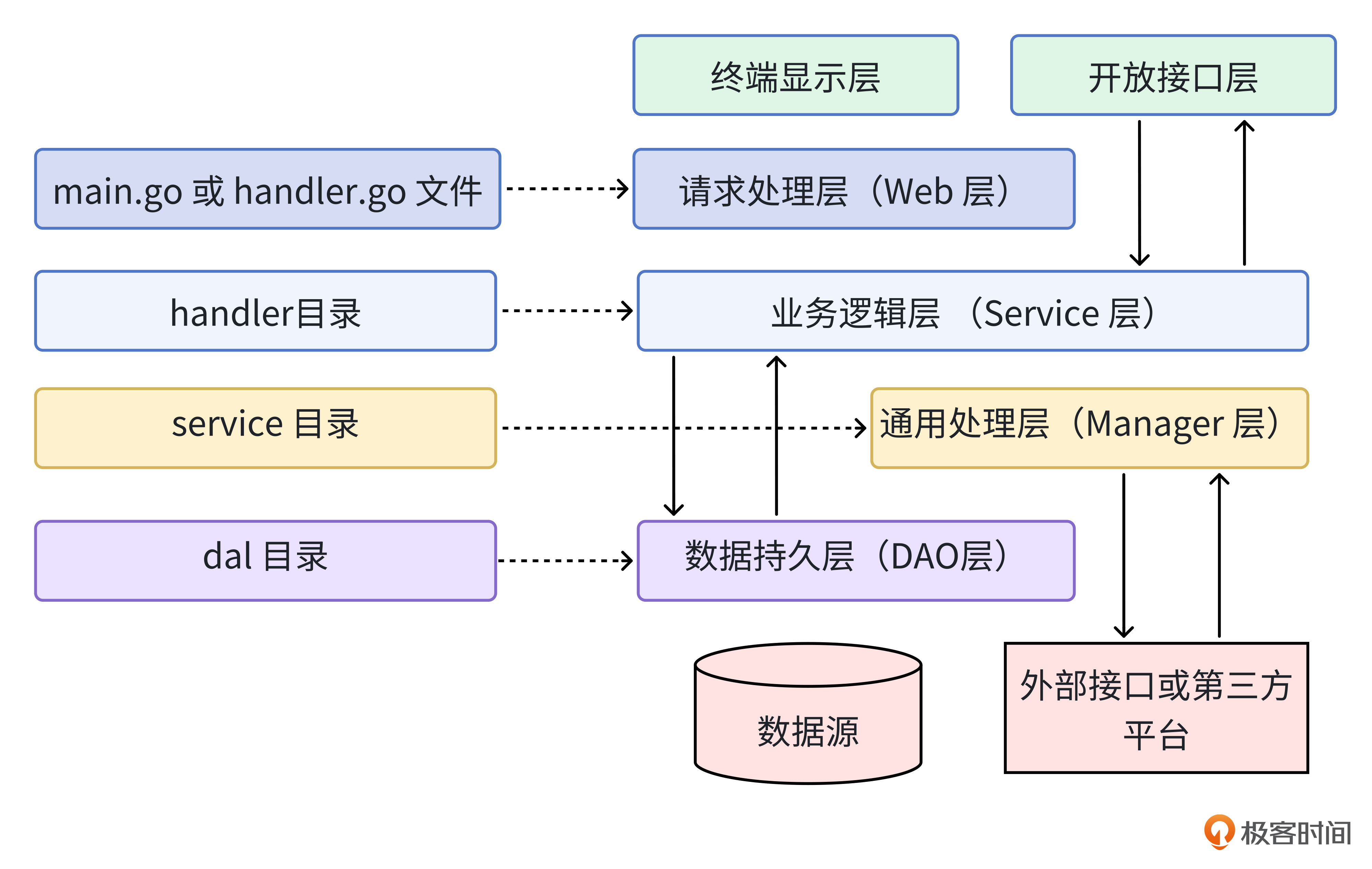 终端显示层

开放接口层

main.go 或 handler.go 文件

请求处理层（Web 层）

handler目录

业务逻辑层 （Service 层）

service 目录

通用处理层（Manager 层）

dal 目录

数据持久层（DAO层）

数据源

外部接口或第三方平台

极客时间